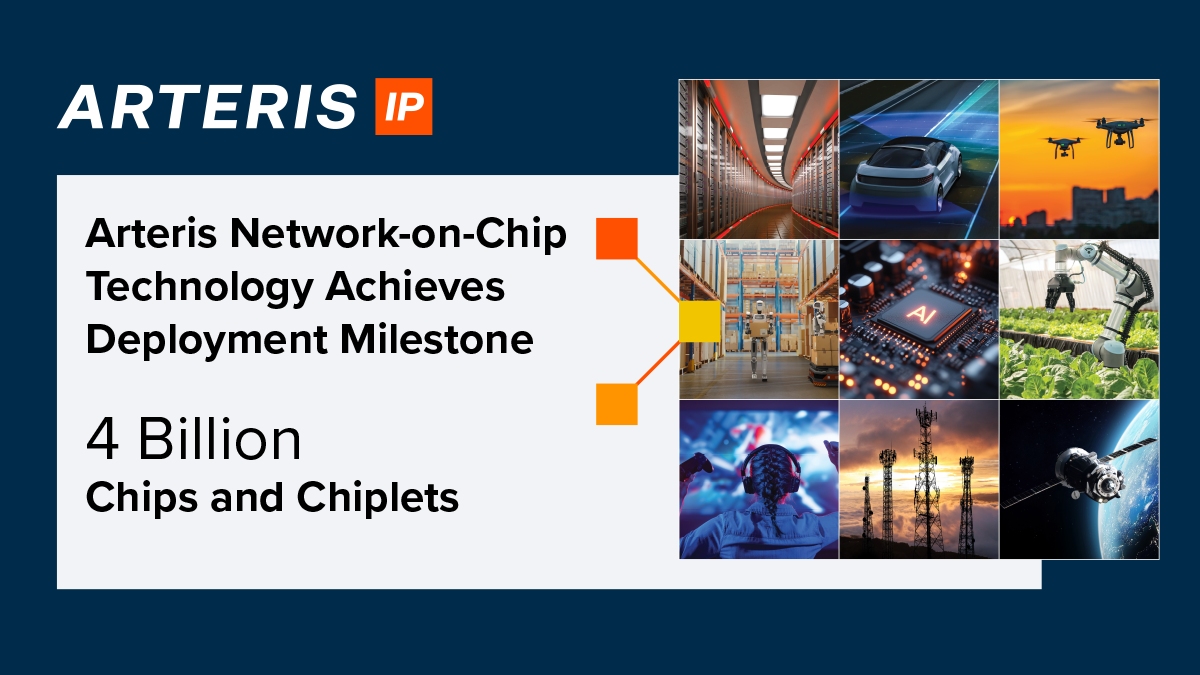 ARTERIS IP

Arteris Network-on-Chip Technology Achieves Deployment Milestone

4 Billion
Chips and Chiplets

AI